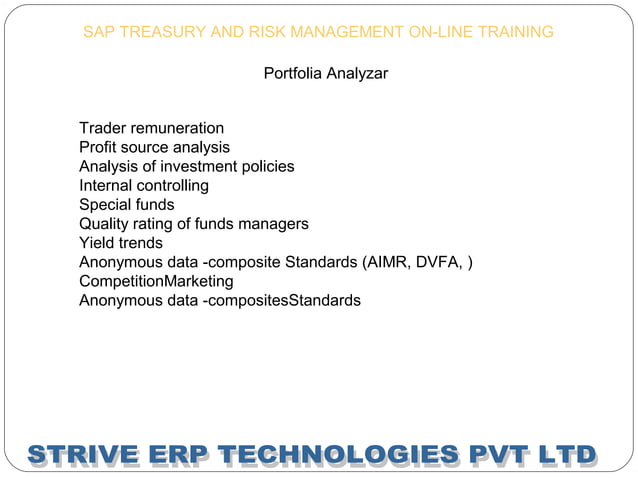 SAP TREASURY AND RISK MANAGEMENT ON-LINE TRAINING

Portfolia Analyzar

Trader remuneration
Profit source analysis
Analysis of investment policies
Internal controlling
Special funds
Quality rating of funds managers
Yield trends
Anonymous data -composite Standards (AIMR, DVFA, )
CompetitionMarketing
Anonymous data -compositesStandards

STRIVE ERP TECHNOLOGIES PVT LTD